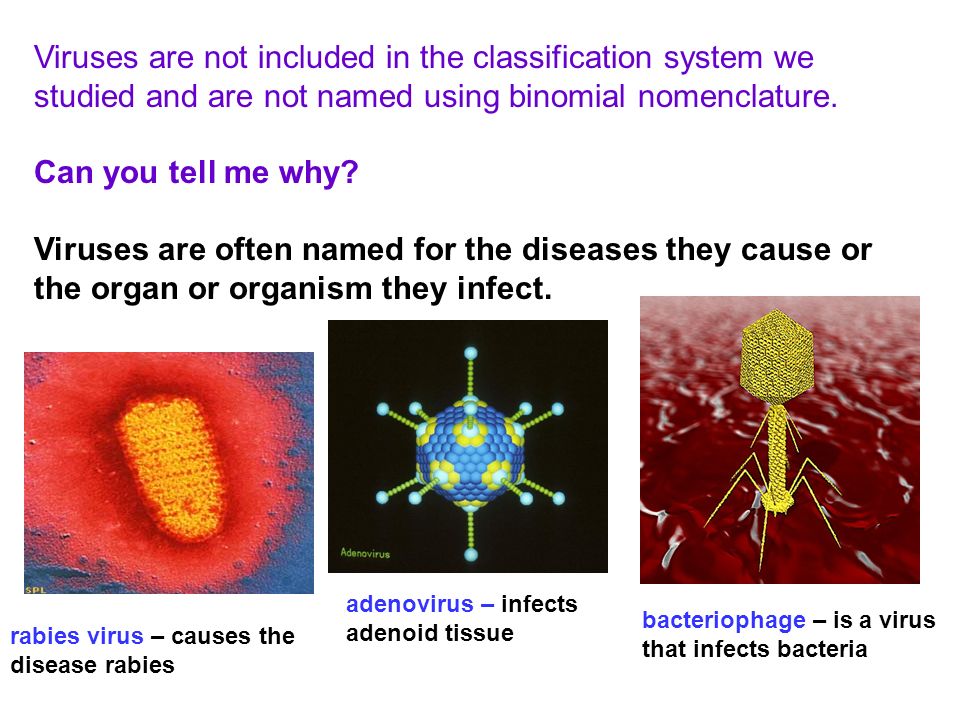 Viruses are not included in the classification system we studied and are not named using binomial nomenclature.

Can you tell me why?

Viruses are often named for the diseases they cause or the organ or organism they infect.

SPL

rabies virus – causes the disease rabies

Adenovirus

adenovirus – infects adenoid tissue

bacteriophage – is a virus that infects bacteria